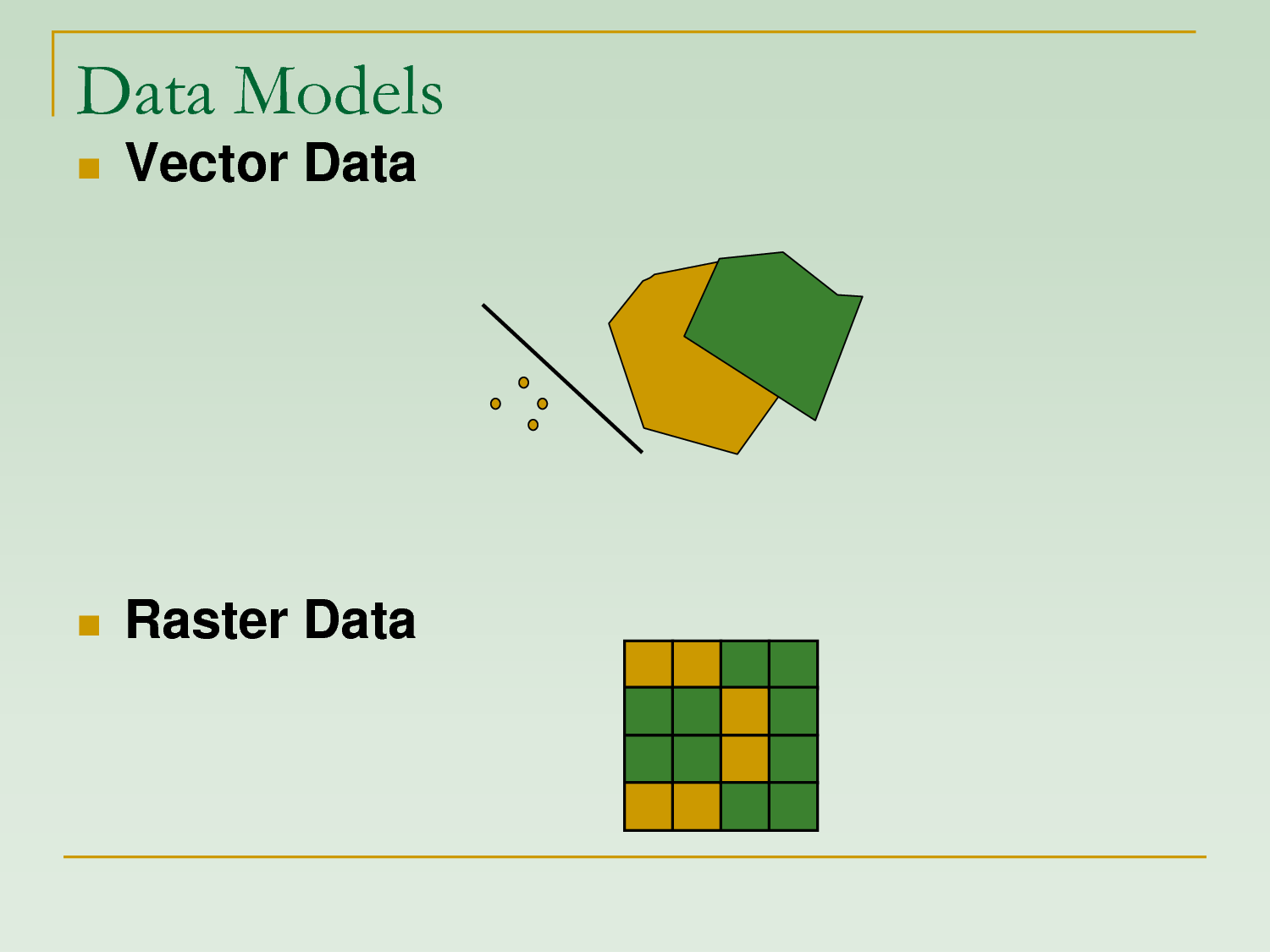 Data Models

Vector Data

Raster Data